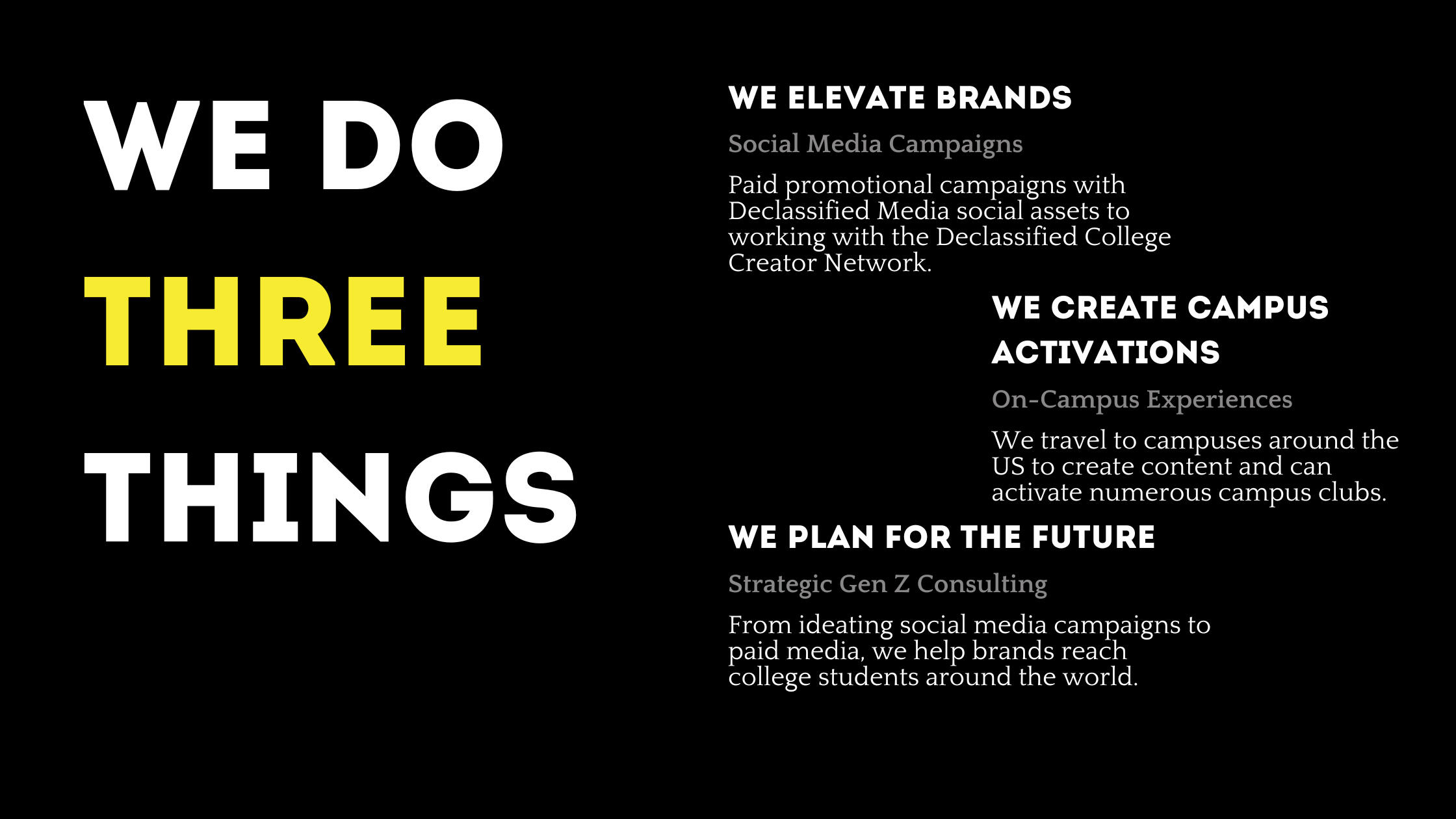 WE DO
THREE
THINGS

WE ELEVATE BRANDS

Social Media Campaigns

Paid promotional campaigns with Declassified Media social assets to working with the Declassified College Creator Network.

WE CREATE CAMPUS ACTIVATIONS

On-Campus Experiences

We travel to campuses around the US to create content and can activate numerous campus clubs.

WE PLAN FOR THE FUTURE

Strategic Gen Z Consulting

From ideating social media campaigns to paid media, we help brands reach college students around the world.